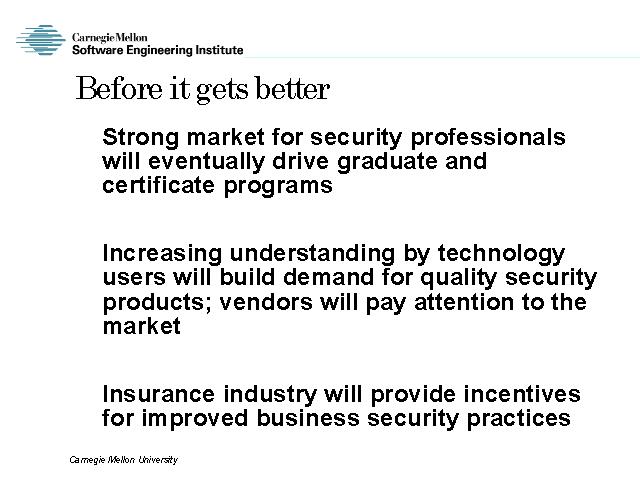 Carnegie Mellon
Software Engineering Institute

Before it gets better

Strong market for security professionals will eventually drive graduate and certificate programs

Increasing understanding by technology users will build demand for quality security products; vendors will pay attention to the market

Insurance industry will provide incentives for improved business security practices

Carnegie Mellon University